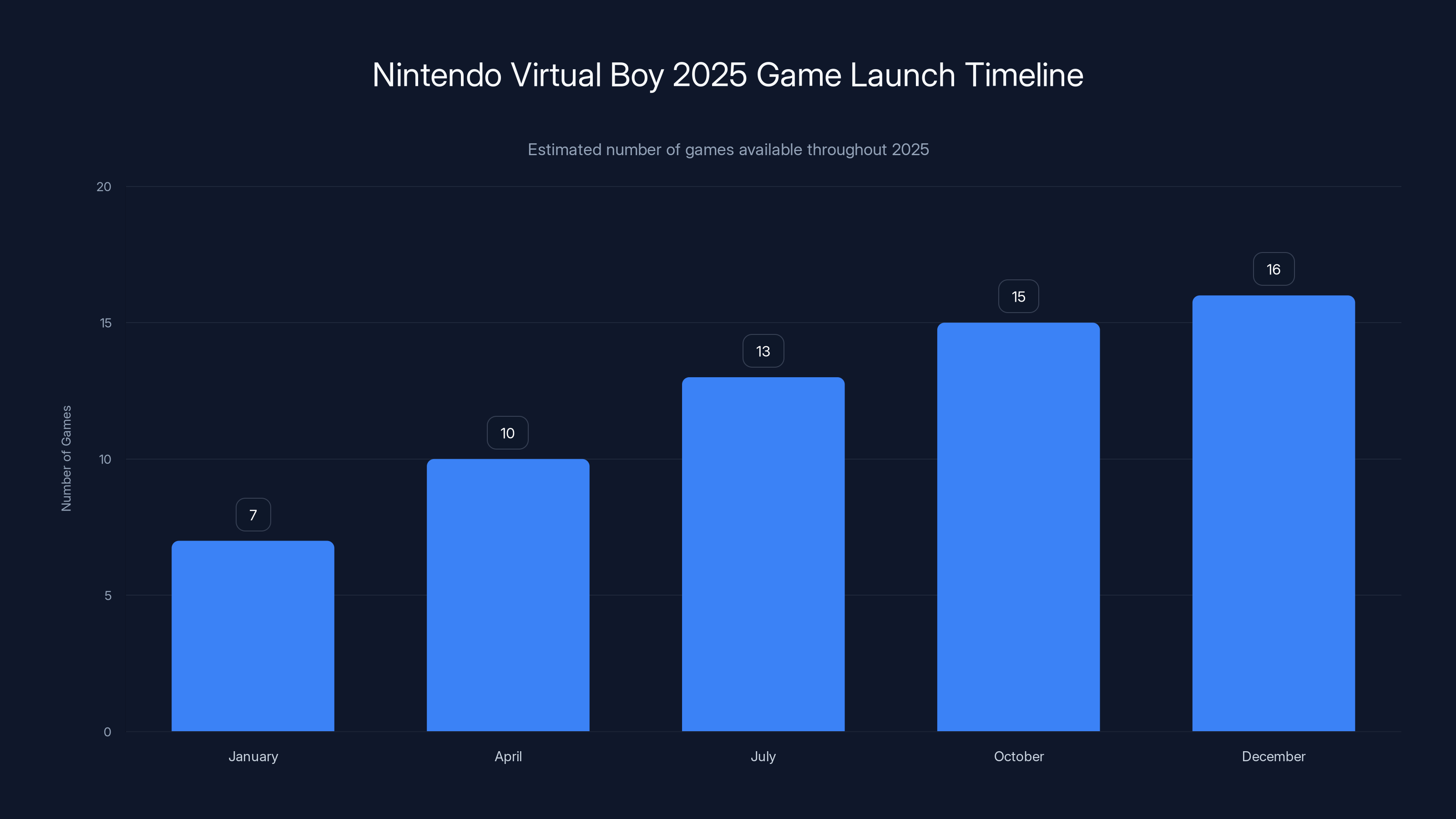 Nintendo Virtual Boy 2025 Game Launch Timeline

Estimated number of games available throughout 2025

Number of Games

20
15
10
5
0

7
10
13
15
16

January
April
July
October
December